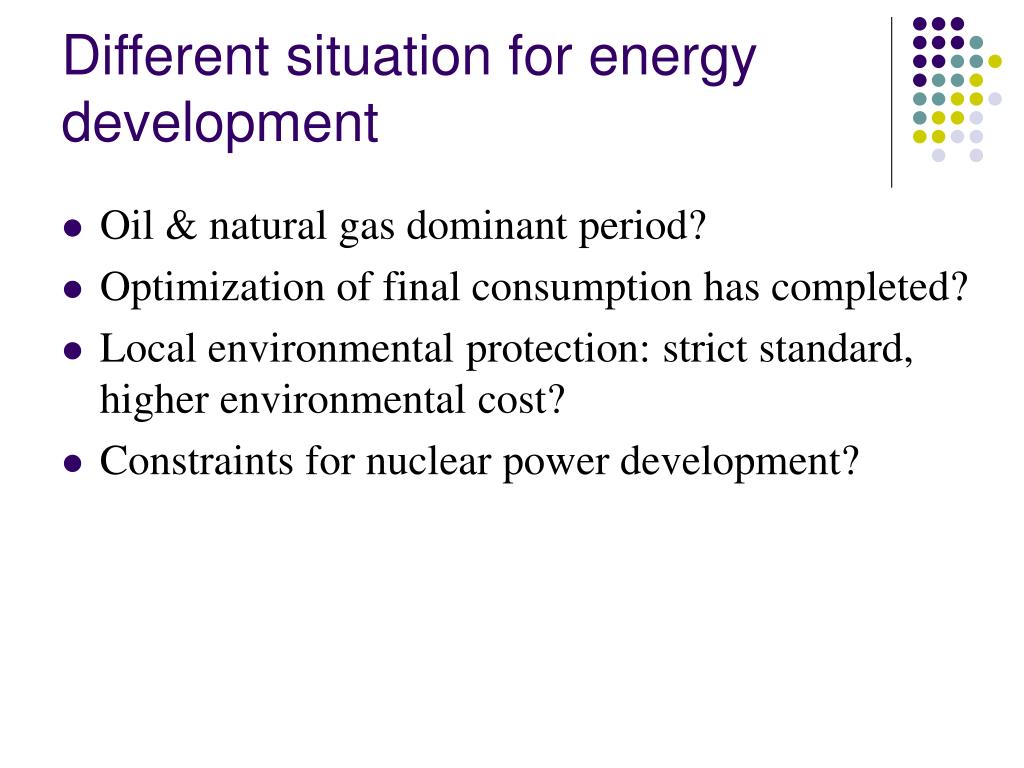 Different situation for energy development

- Oil & natural gas dominant period?
- Optimization of final consumption has completed?
- Local environmental protection: strict standard, higher environmental cost?
- Constraints for nuclear power development?